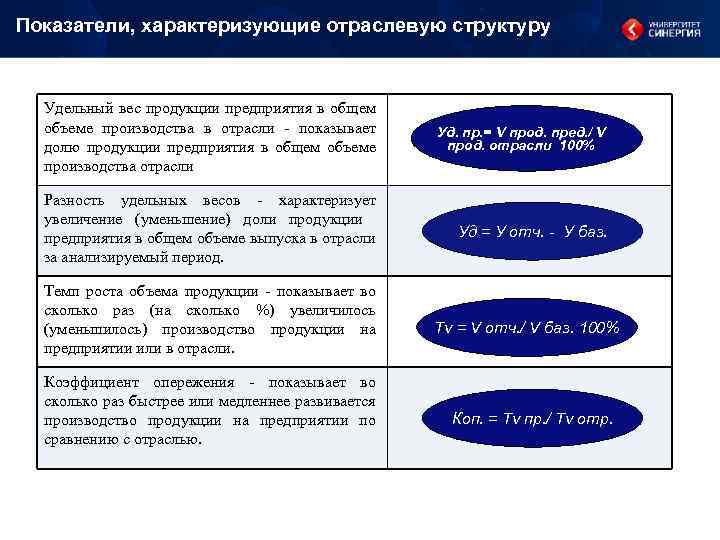 Показатели, характеризующие отраслевую структуру

УНИВЕРСИТЕТ СИНЕРГИЯ

| | |
|---|---|
| Удельный вес продукции предприятия в общем объеме производства в отрасли - показывает долю продукции предприятия в общем объеме производства отрасли | Уд. пр.= V прод. пред./ V прод. отрасли 100% |
| Разность удельных весов - характеризует увеличение (уменьшение) доли продукции предприятия в общем объеме выпуска в отрасли за анализируемый период. | Уд = У отч. - У баз. |
| Темп роста объема продукции - показывает во сколько раз (на сколько %) увеличилось (уменьшилось) производство продукции на предприятии или в отрасли. | Tv = V отч./ V баз. 100% |
| Коэффициент опережения - показывает во сколько раз быстрее или медленнее развивается производство продукции на предприятии по сравнению с отраслью. | Коп. = Tv пр./ Tv отр. |